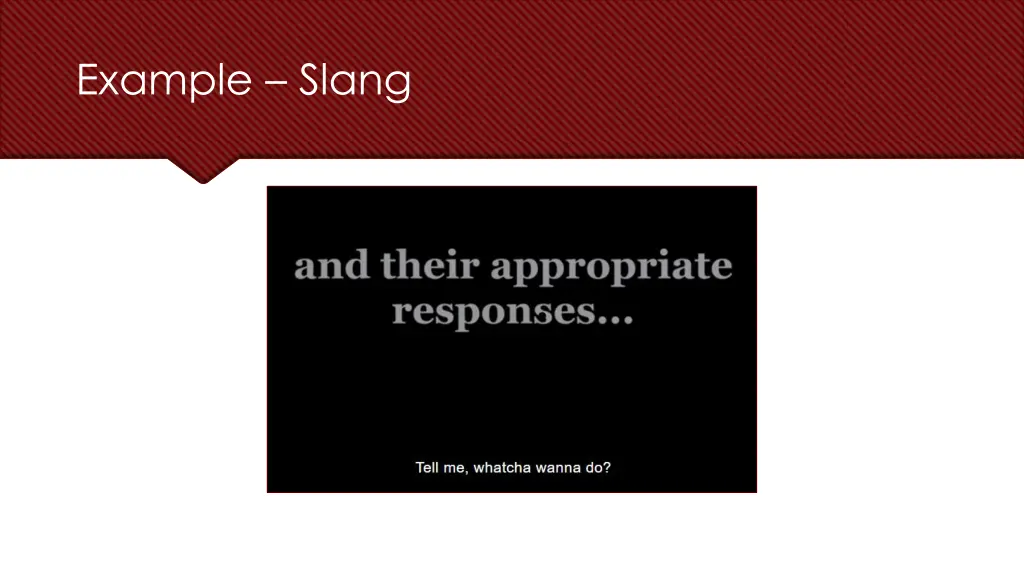 Example – Slang

and their appropriate responses...

Tell me, whatcha wanna do?